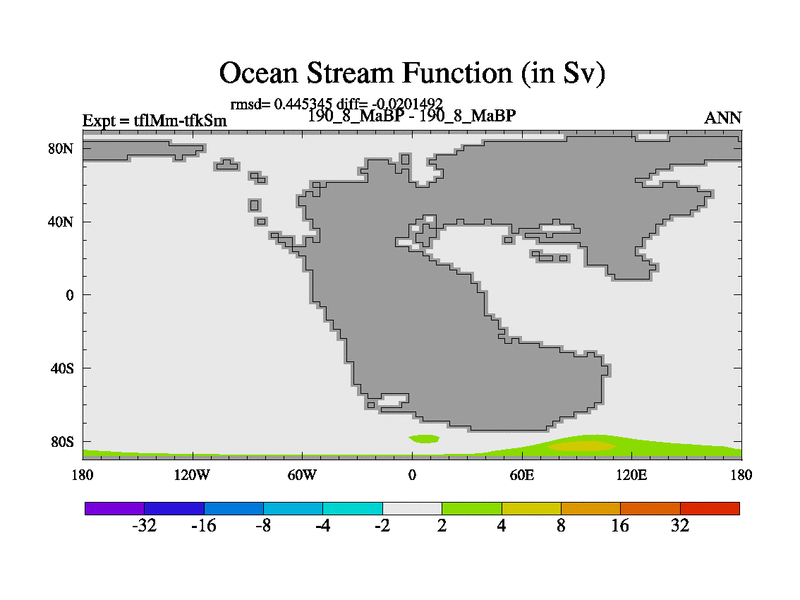 Ocean Stream Function (in Sv)

rmsd= 0.445345 diff= -0.0201492

Expt = tflMm-tfkSm

190_8_MaBP - 190_8_MaBP

ANN

80N
40N
0
40S
80S

180
120W
60W
0
60E
120E
180

-32
-16
-8
-4
-2
2
4
8
16
32